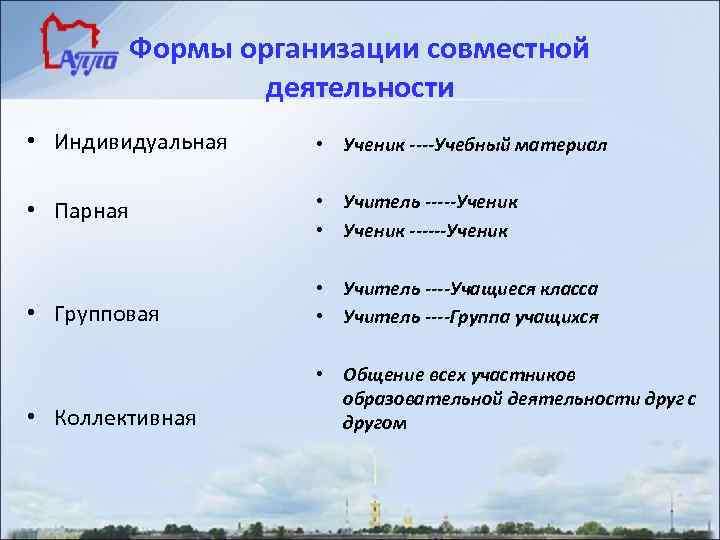 АППО

Формы организации совместной деятельности

• Индивидуальная

• Парная

• Групповая

• Коллективная

• Ученик ----Учебный материал

• Учитель -----Ученик
• Ученик ------Ученик

• Учитель ----Учащиеся класса
• Учитель ----Группа учащихся

• Общение всех участников образовательной деятельности друг с другом